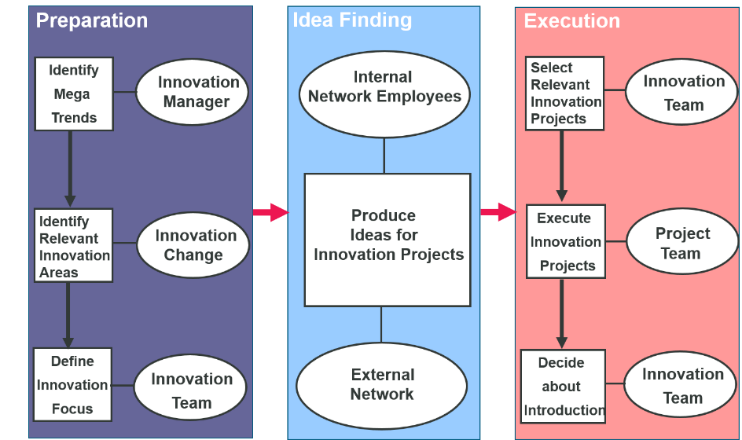 Preparation

Identify Mega Trends

Innovation Manager

Identify Relevant Innovation Areas

Innovation Change

Define Innovation Focus

Innovation Team

Idea Finding

Internal Network Employees

Produce Ideas for Innovation Projects

External Network

Execution

Select Relevant Innovation Projects

Innovation Team

Execute Innovation Projects

Project Team

Decide about Introduction

Innovation Team